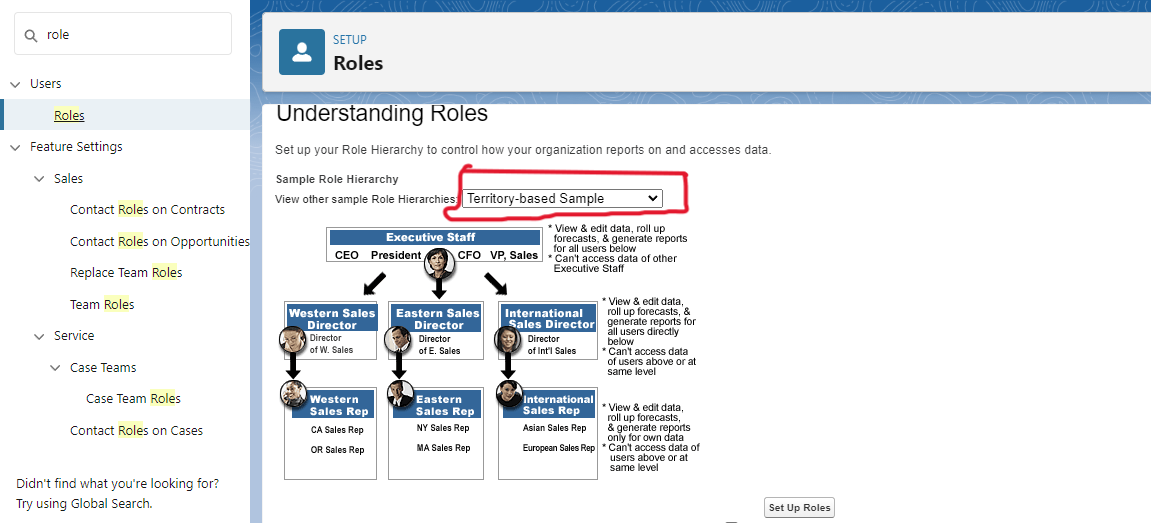 role

Users

Roles

Feature Settings

Sales

Contact Roles on Contracts

Contact Roles on Opportunities

Replace Team Roles

Team Roles

Service

Case Teams

Case Team Roles

Contact Roles on Cases

Didn't find what you're looking for? Try using Global Search.

SETUP

Roles

Understanding Roles

Set up your Role Hierarchy to control how your organization reports on and accesses data.

Sample Role Hierarchy

View other sample Role Hierarchies: Territory-based Sample

Executive Staff

CEO President CFO VP, Sales

* View & edit data, roll up forecasts, & generate reports for all users below
* Can't access data of other Executive Staff

Western Sales Director

Director of W. Sales

Eastern Sales Director

Director of E. Sales

International Sales Director

Director of Int'l Sales

* View & edit data, roll up forecasts, & generate reports for all users directly below
* Can't access data of users above or at same level

Western Sales Rep

CA Sales Rep

OR Sales Rep

Eastern Sales Rep

NY Sales Rep

MA Sales Rep

International Sales Rep

Asian Sales Rep

European Sales Rep

* View & edit data, roll up forecasts, & generate reports only for own data
* Can't access data of users above or at same level

Set Up Roles